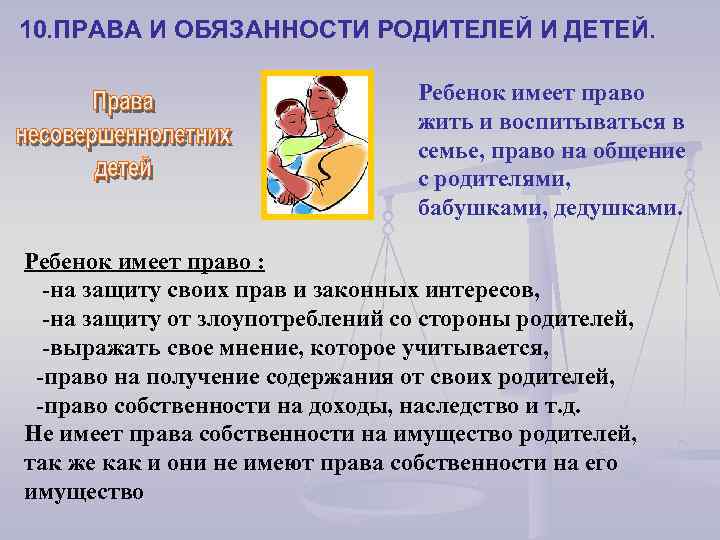 10.ПРАВА И ОБЯЗАННОСТИ РОДИТЕЛЕЙ И ДЕТЕЙ.

Права несовершеннолетних детей

Ребенок имеет право жить и воспитываться в семье, право на общение с родителями, бабушками, дедушками.

Ребенок имеет право :
-на защиту своих прав и законных интересов,
-на защиту от злоупотреблений со стороны родителей,
-выражать свое мнение, которое учитывается,
-право на получение содержания от своих родителей,
-право собственности на доходы, наследство и т.д.
Не имеет права собственности на имущество родителей, так же как и они не имеют права собственности на его имущество